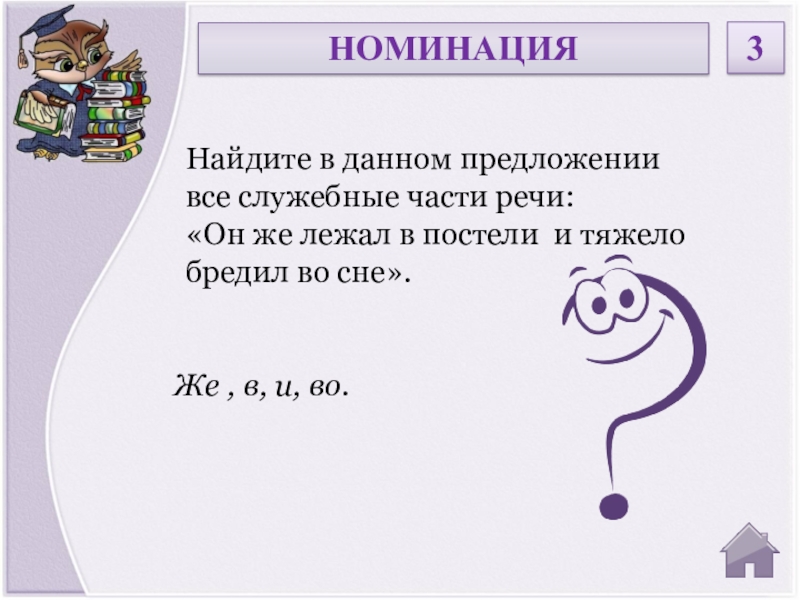 НОМИНАЦИЯ

3

Найдите в данном предложении все служебные части речи: «Он же лежал в постели  и тяжело бредил во сне».

Же , в, и, во.